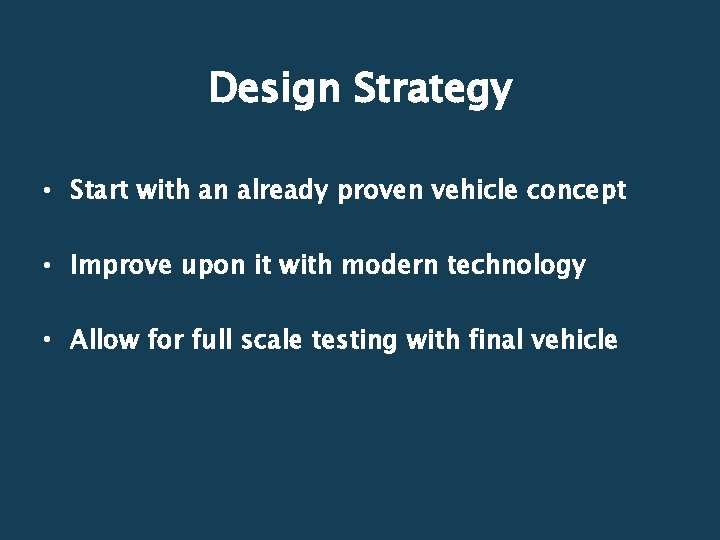 Design Strategy

• Start with an already proven vehicle concept

• Improve upon it with modern technology

• Allow for full scale testing with final vehicle